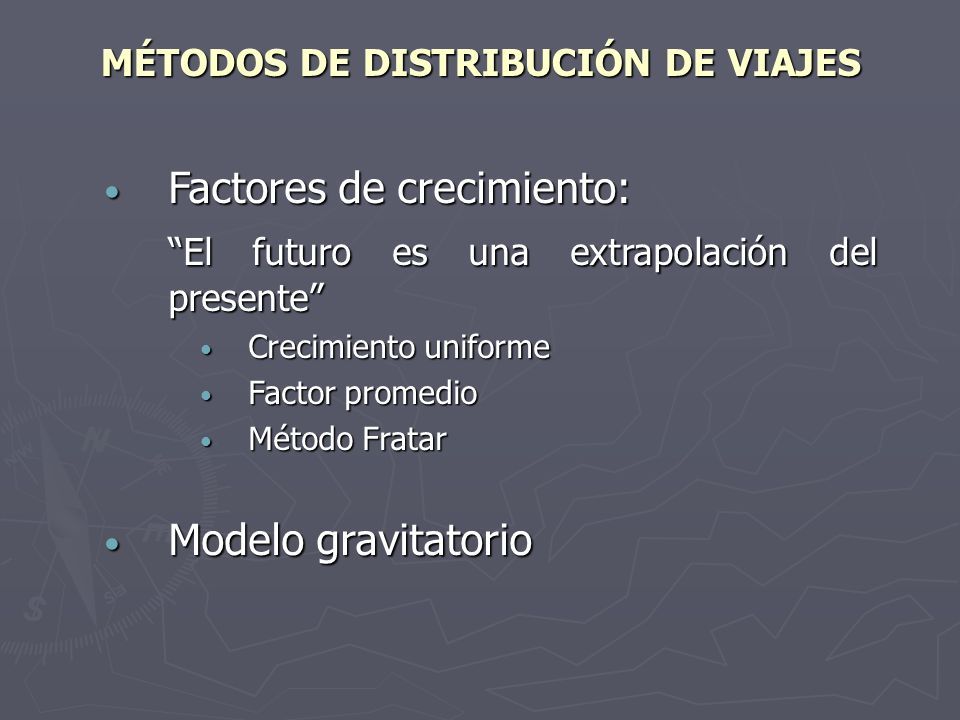 MÉTODOS DE DISTRIBUCIÓN DE VIAJES

• Factores de crecimiento:

“El futuro es una extrapolación del presente”

• Crecimiento uniforme
• Factor promedio
• Método Fratar

• Modelo gravitatorio